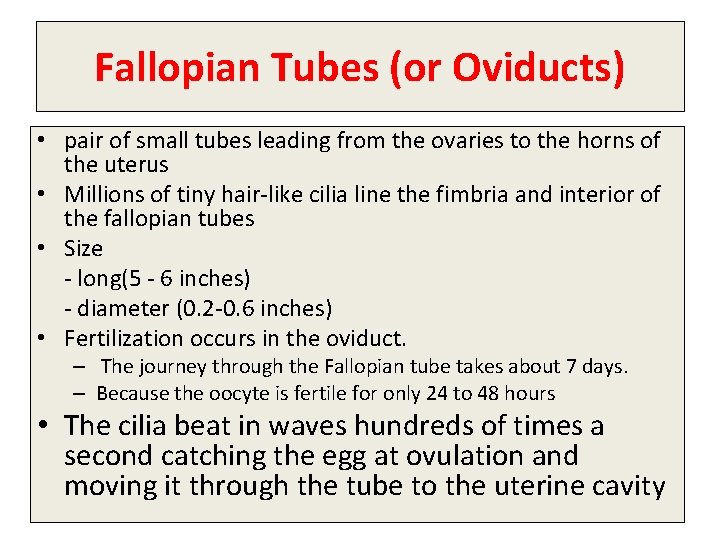 Fallopian Tubes (or Oviducts)

• pair of small tubes leading from the ovaries to the horns of the uterus
• Millions of tiny hair-like cilia line the fimbria and interior of the fallopian tubes
• Size
- long(5 - 6 inches)
- diameter (0.2-0.6 inches)
• Fertilization occurs in the oviduct.
– The journey through the Fallopian tube takes about 7 days.
– Because the oocyte is fertile for only 24 to 48 hours
• The cilia beat in waves hundreds of times a second catching the egg at ovulation and moving it through the tube to the uterine cavity